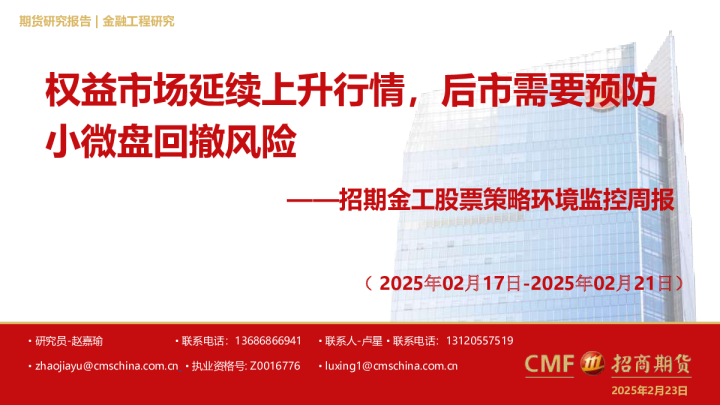 期货研究报告 | 金融工程研究

权益市场延续上升行情，后市需要预防小微盘回撤风险

——招期金工股票策略环境监控周报

（2025年02月17日-2025年02月21日）

• 研究员-赵嘉瑜 • 联系电话：13686866941 • 联系人-卢星 • 联系电话：13120557519

• zhaojiayu@cmschina.com.cn • 执业资格号: Z0016776 • luxing1@cmschina.com.cn

CMF 招商期货

2025年2月23日